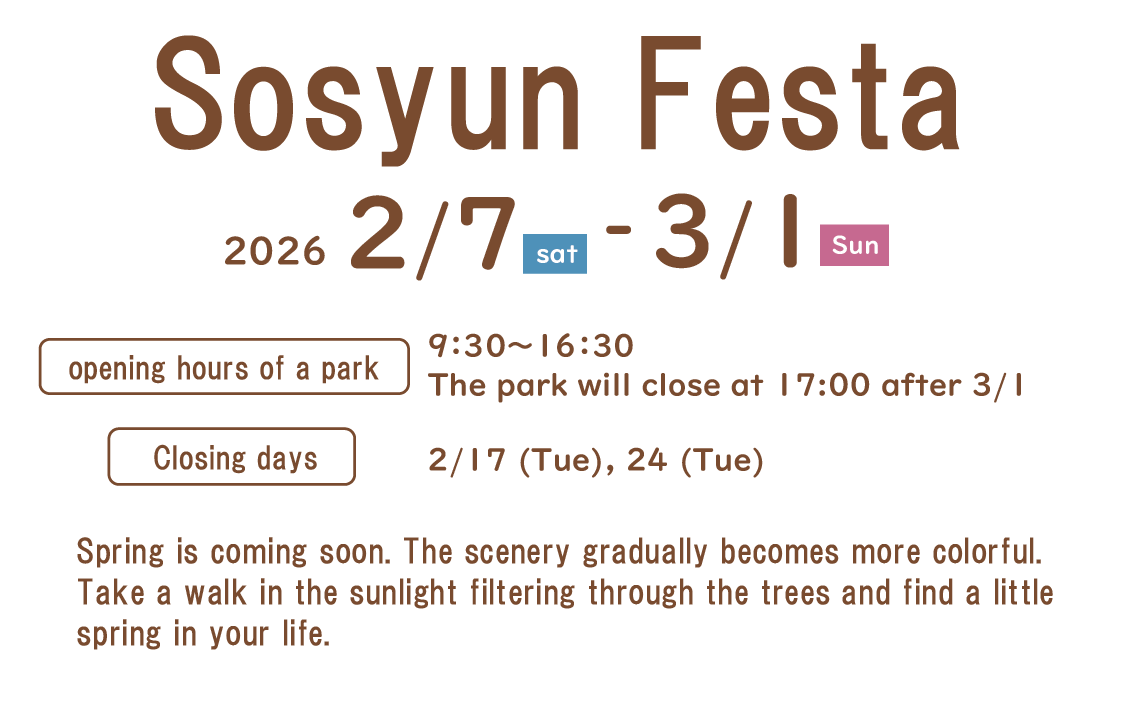 Sosyun Festa

2026 2/7 sat - 3/1 Sun

opening hours of a park

9:30～16:30
The park will close at 17:00 after 3/1

Closing days

2/17 (Tue), 24 (Tue)

Spring is coming soon. The scenery gradually becomes more colorful. Take a walk in the sunlight filtering through the trees and find a little spring in your life.